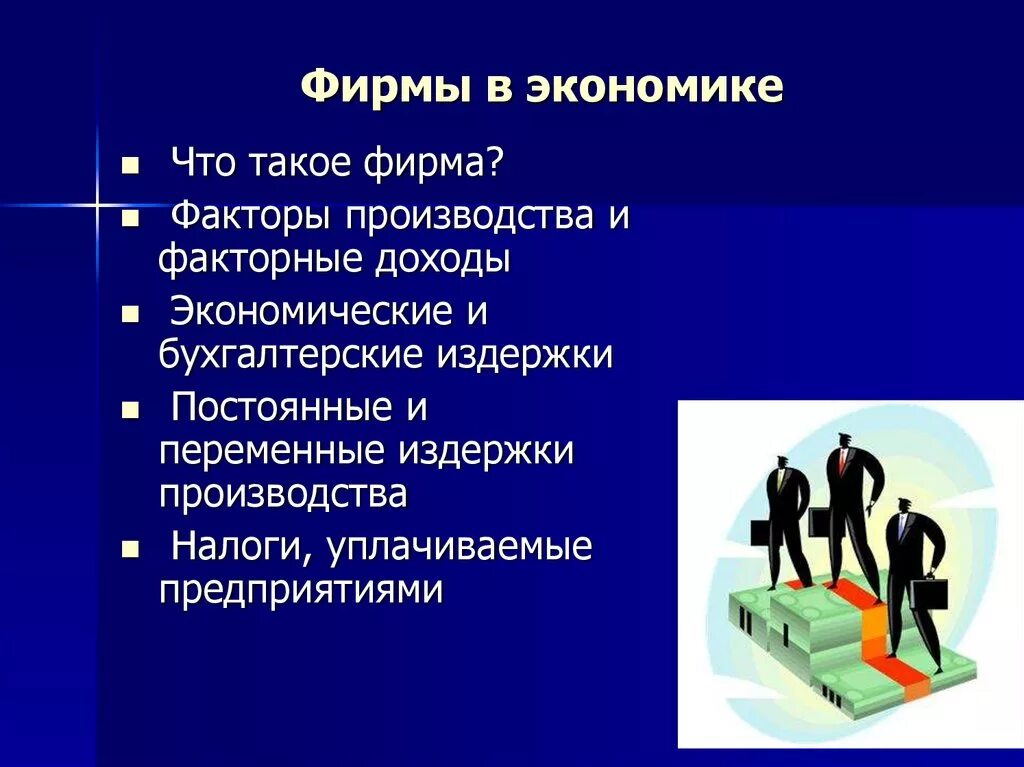 Фирмы в экономике

- Что такое фирма?
- Факторы производства и факторные доходы
- Экономические и бухгалтерские издержки
- Постоянные и переменные издержки производства
- Налоги, уплачиваемые предприятиями